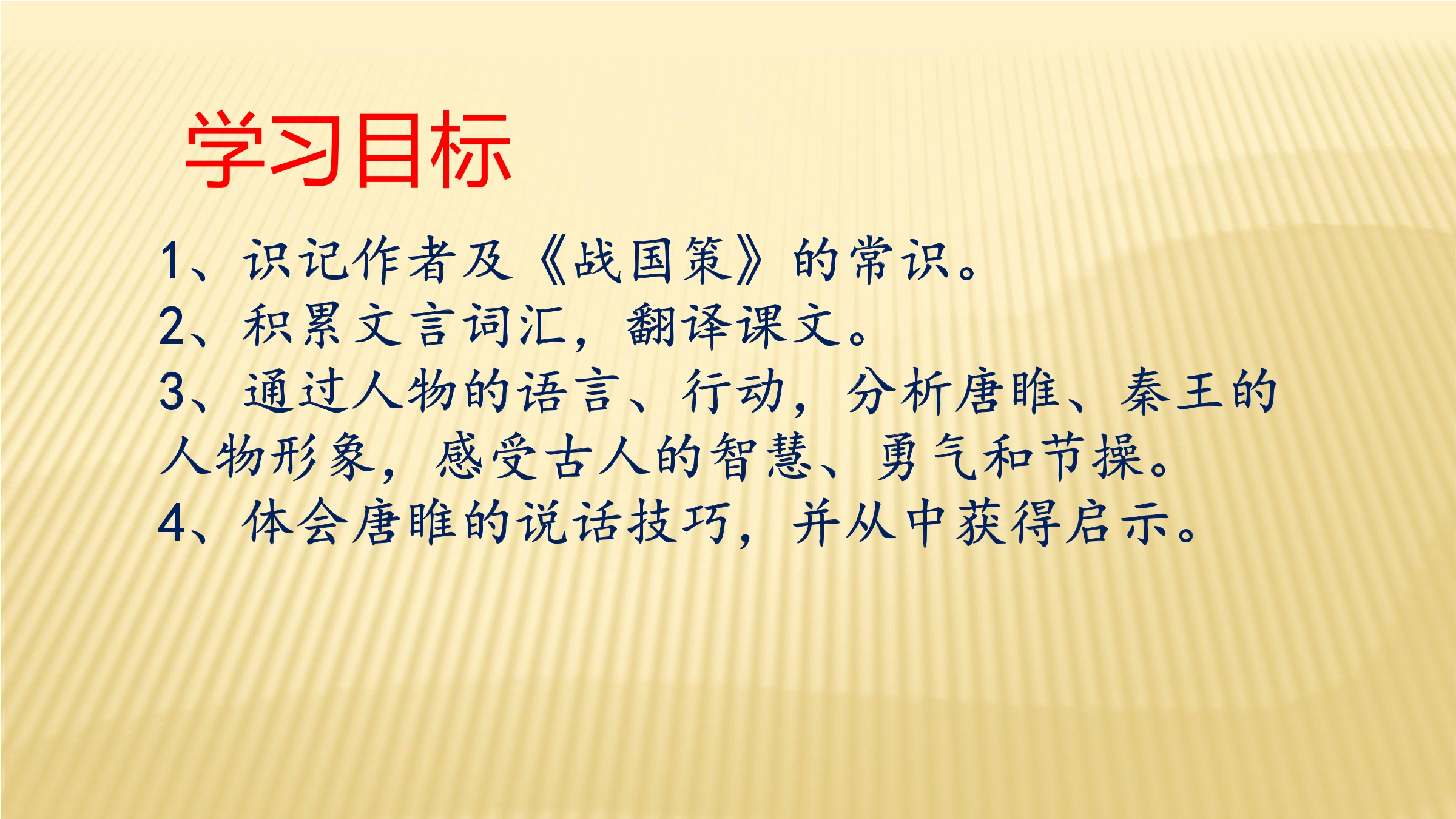 学习目标

1、识记作者及《战国策》的常识。
2、积累文言词汇，翻译课文。
3、通过人物的语言、行动，分析唐雎、秦王的人物形象，感受古人的智慧、勇气和节操。
4、体会唐雎的说话技巧，并从中获得启示。